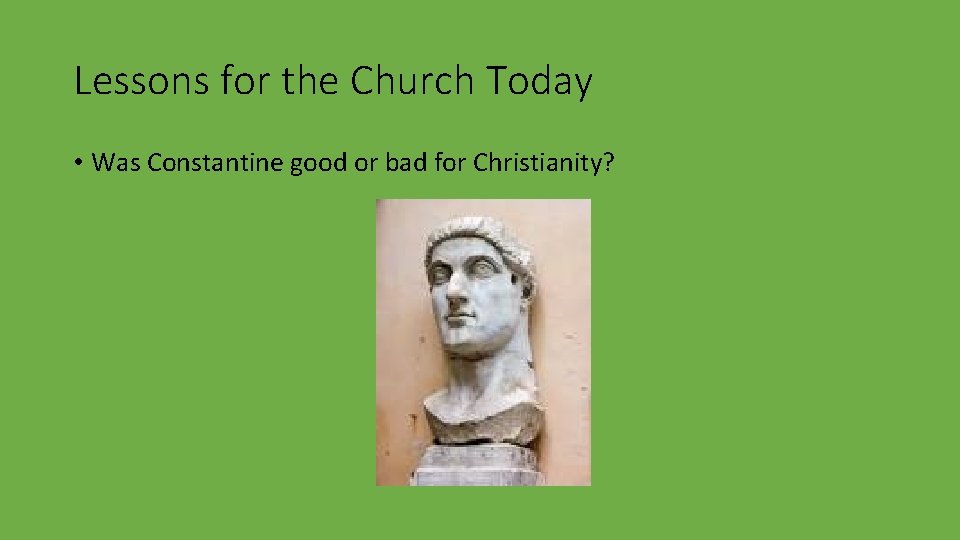 Lessons for the Church Today

• Was Constantine good or bad for Christianity?